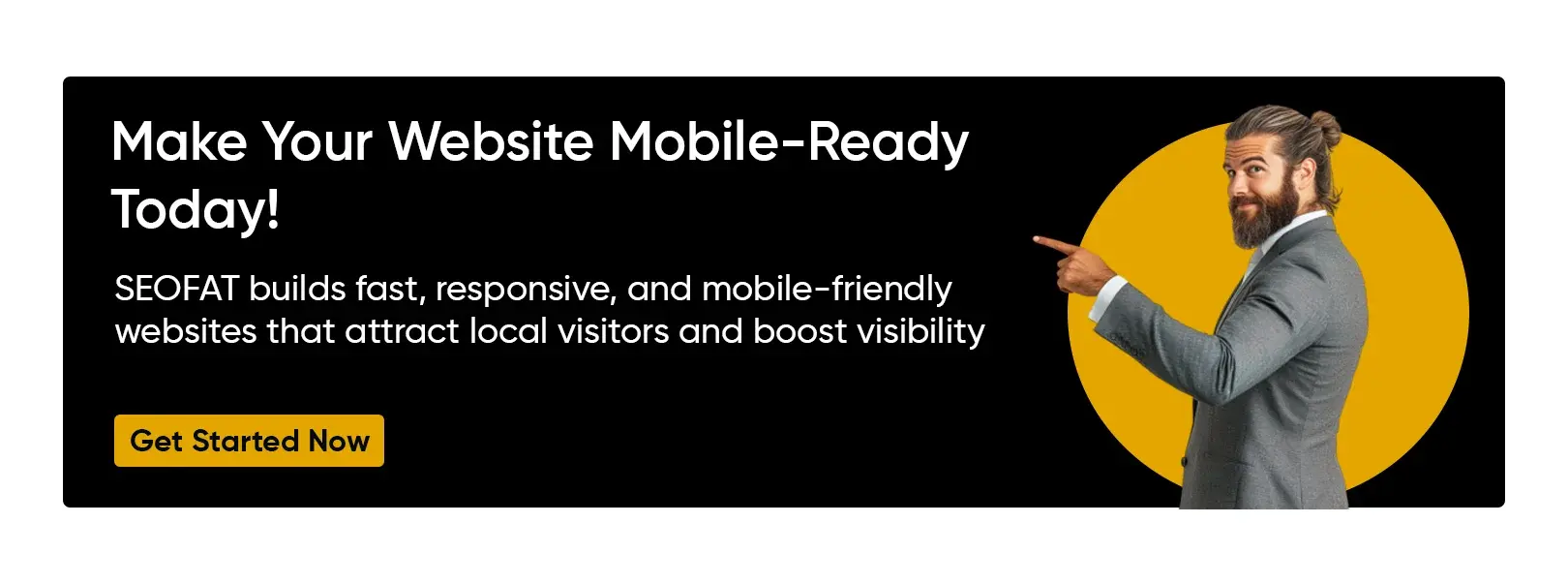 Make Your Website Mobile-Ready Today!

SEOFAT builds fast, responsive, and mobile-friendly websites that attract local visitors and boost visibility

Get Started Now